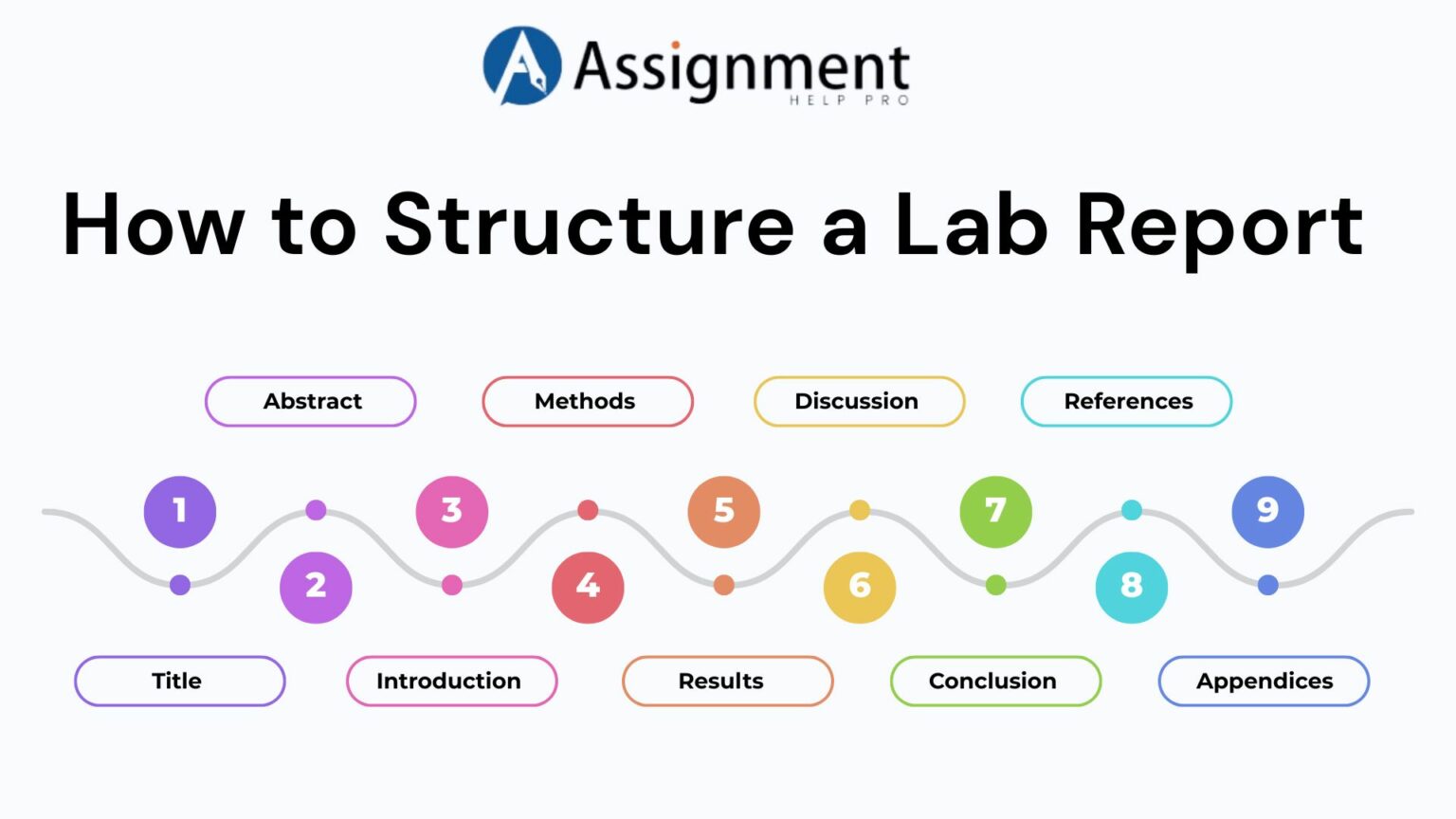 Assignment
HELP PRO

How to Structure a Lab Report

Abstract
Methods
Discussion
References

1
2
3
4
5
6
7
8
9

Title
Introduction
Results
Conclusion
Appendices